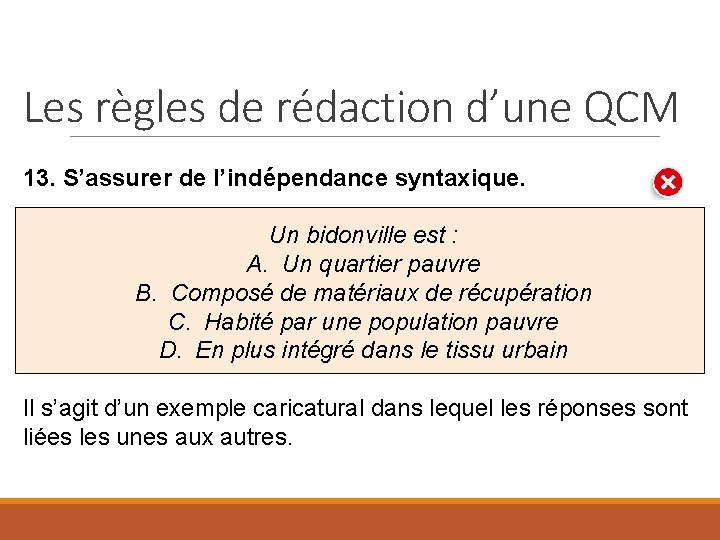 Les règles de rédaction d’une QCM

13. S’assurer de l’indépendance syntaxique.

Un bidonville est :
A. Un quartier pauvre
B. Composé de matériaux de récupération
C. Habité par une population pauvre
D. En plus intégré dans le tissu urbain

Il s’agit d’un exemple caricatural dans lequel les réponses sont liées les unes aux autres.